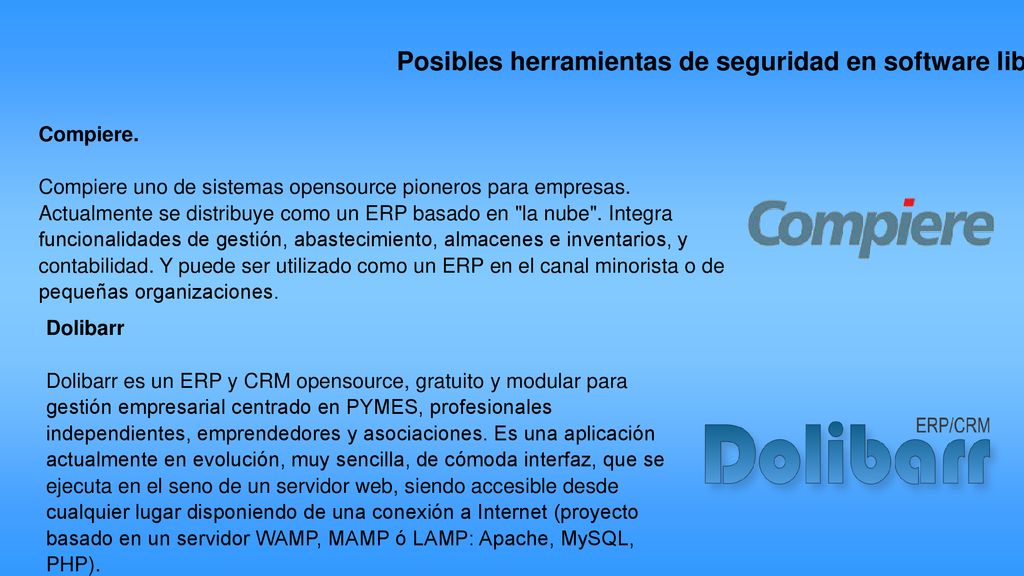 Posibles herramientas de seguridad en software lib

Compiere.

Compiere uno de sistemas opensource pioneros para empresas. Actualmente se distribuye como un ERP basado en "la nube". Integra funcionalidades de gestión, abastecimiento, almacenes e inventarios, y contabilidad. Y puede ser utilizado como un ERP en el canal minorista o de pequeñas organizaciones.

Compiere

Dolibarr

Dolibarr es un ERP y CRM opensource, gratuito y modular para gestión empresarial centrado en PYMES, profesionales independientes, emprendedores y asociaciones. Es una aplicación actualmente en evolución, muy sencilla, de cómoda interfaz, que se ejecuta en el seno de un servidor web, siendo accesible desde cualquier lugar disponiendo de una conexión a Internet (proyecto basado en un servidor WAMP, MAMP ó LAMP: Apache, MySQL, PHP).

ERP/CRM
Dolibarr